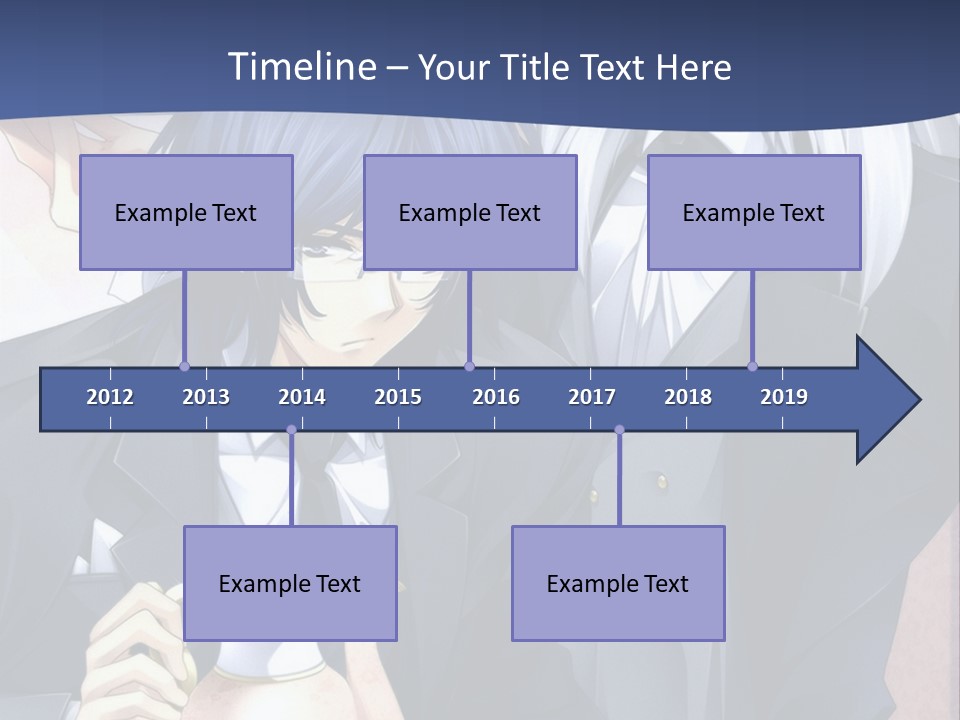 Timeline – Your Title Text Here

Example Text

Example Text

Example Text

2012 2013 2014 2015 2016 2017 2018 2019

Example Text

Example Text